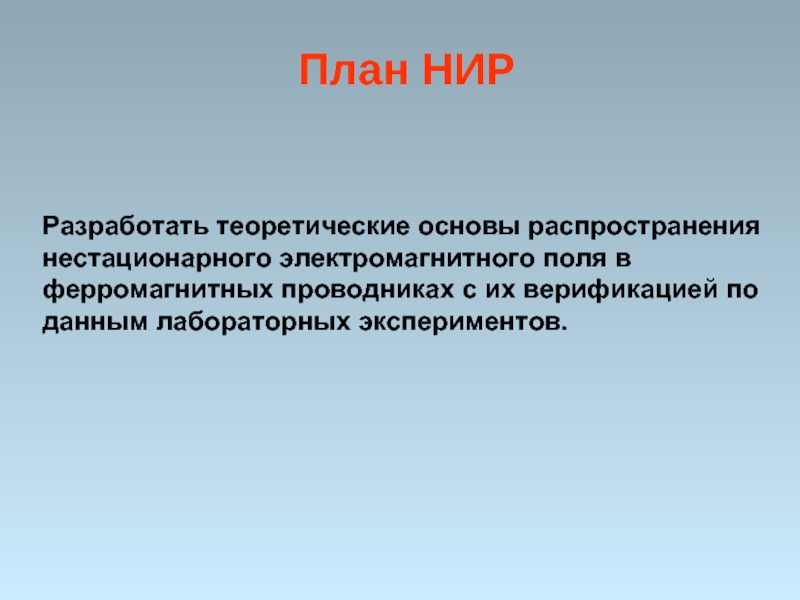 План НИР

Разработать теоретические основы распространения нестационарного электромагнитного поля в ферромагнитных проводниках с их верификацией по данным лабораторных экспериментов.